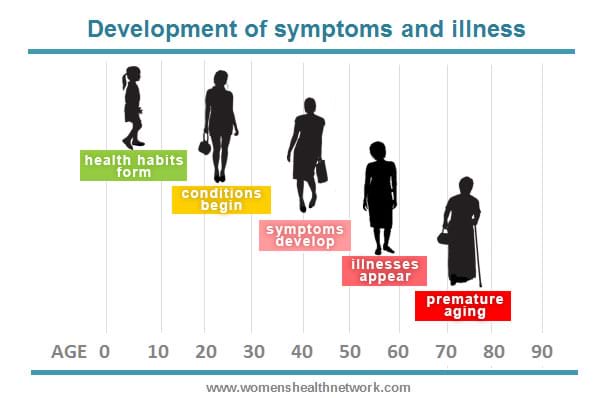 Development of symptoms and illness

health habits form

conditions begin

symptoms develop

illnesses appear

premature aging

AGE 0 10 20 30 40 50 60 70 80 90

www.womenshealthnetwork.com